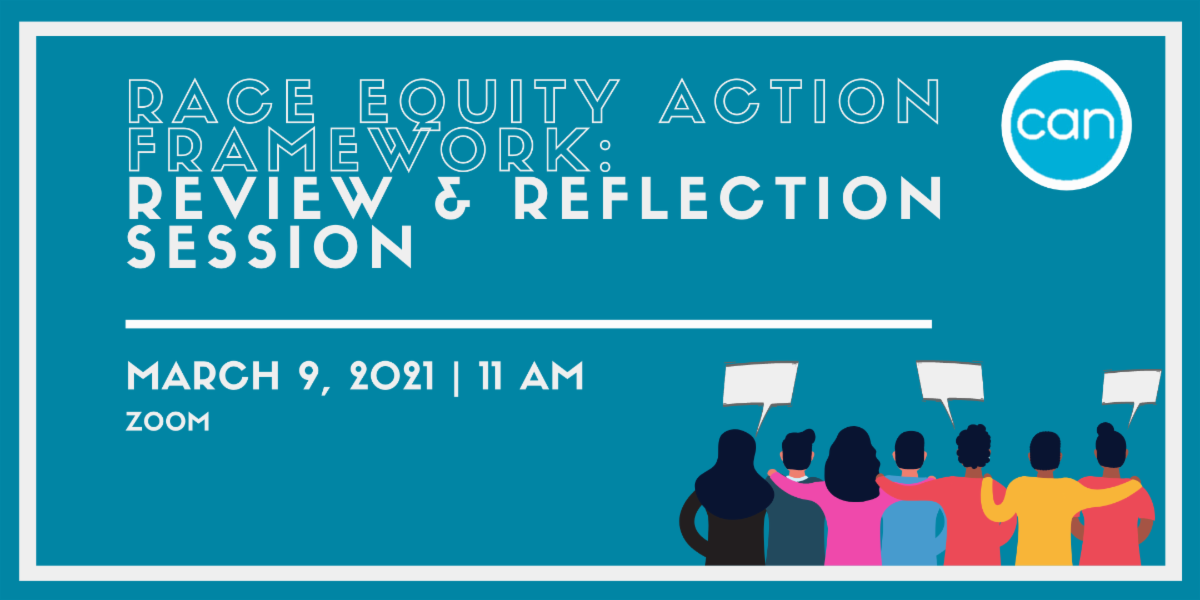 RACE EQUITY ACTION FRAMEWORK:
REVIEW & REFLECTION SESSION

can

MARCH 9, 2021 | 11 AM
ZOOM